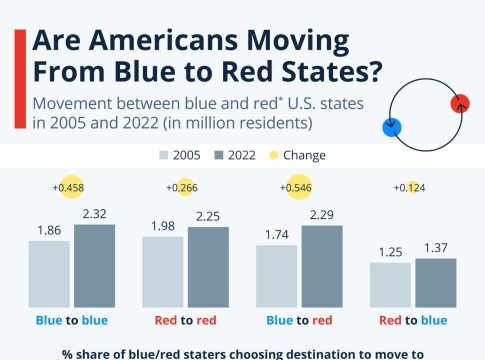 Are Americans Moving From Blue to Red States?

Movement between blue and red* U.S. states in 2005 and 2022 (in million residents)

2005 2022 Change

+0.458
1.86 2.32
Blue to blue

+0.266
1.98 2.25
Red to red

+0.546
1.74 2.29
Blue to red

+0.124
1.25 1.37
Red to blue

% share of blue/red staters choosing destination to move to